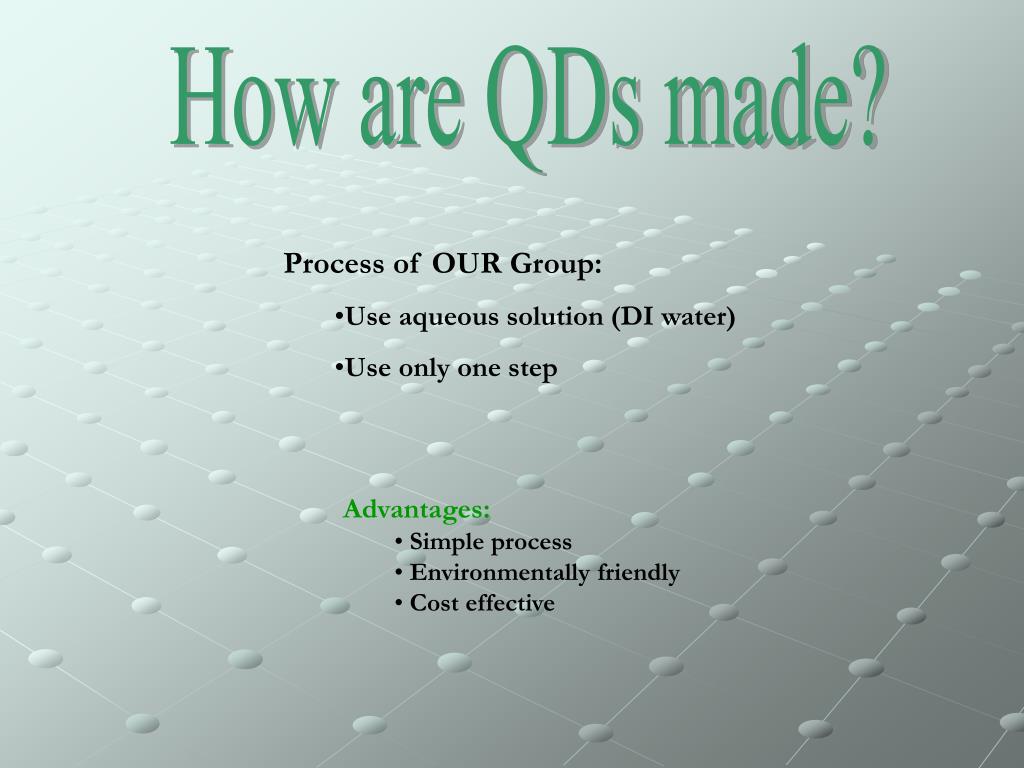 How are QDs made?

Process of OUR Group:

•Use aqueous solution (DI water)

•Use only one step

Advantages:

• Simple process
• Environmentally friendly
• Cost effective